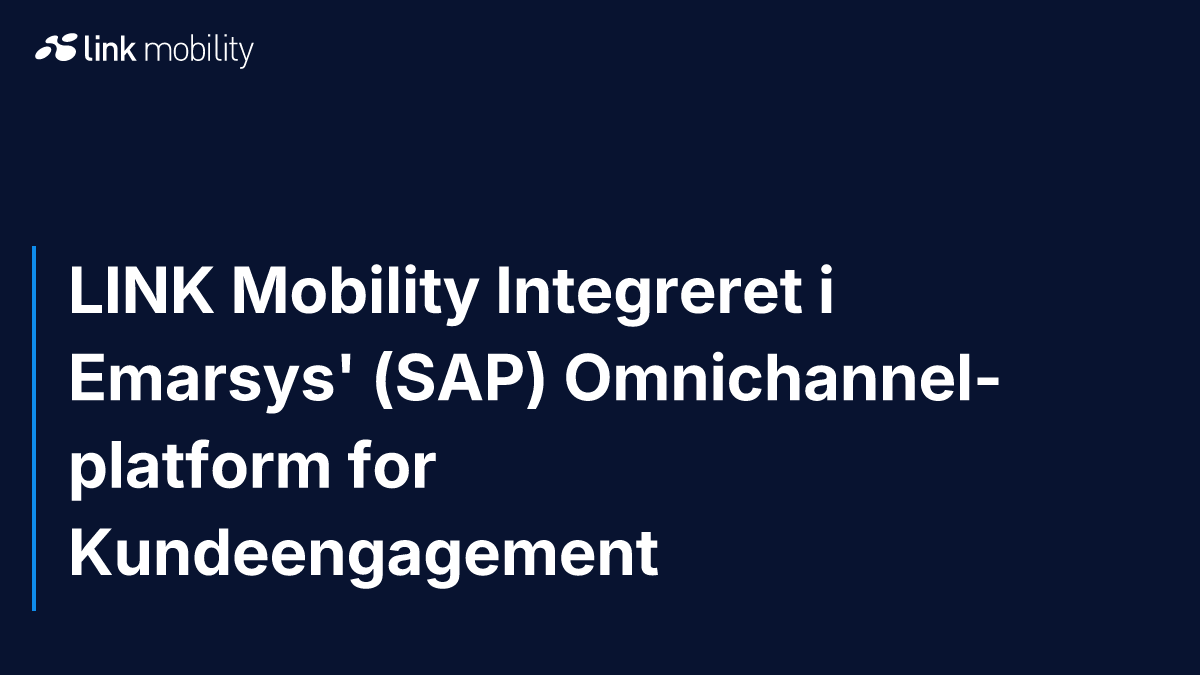 link mobility

LINK Mobility Integreret i Emarsys' (SAP) Omnichannel-platform for Kundeengagement